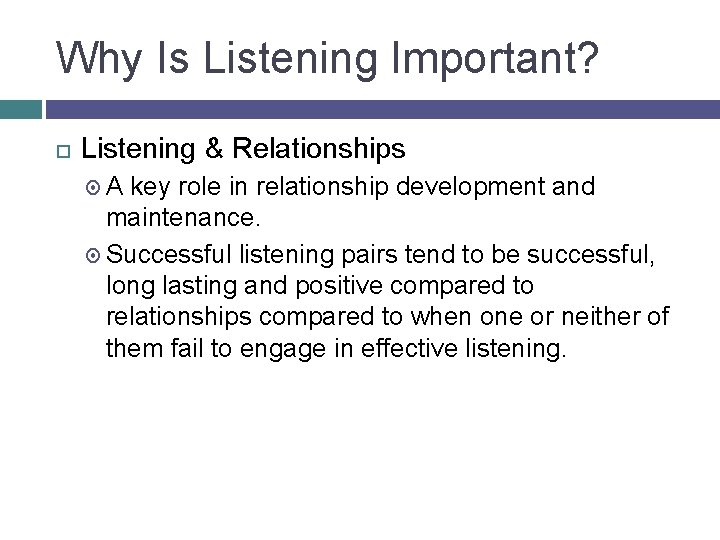 Why Is Listening Important?

Listening & Relationships

A key role in relationship development and maintenance.

Successful listening pairs tend to be successful, long lasting and positive compared to relationships compared to when one or neither of them fail to engage in effective listening.